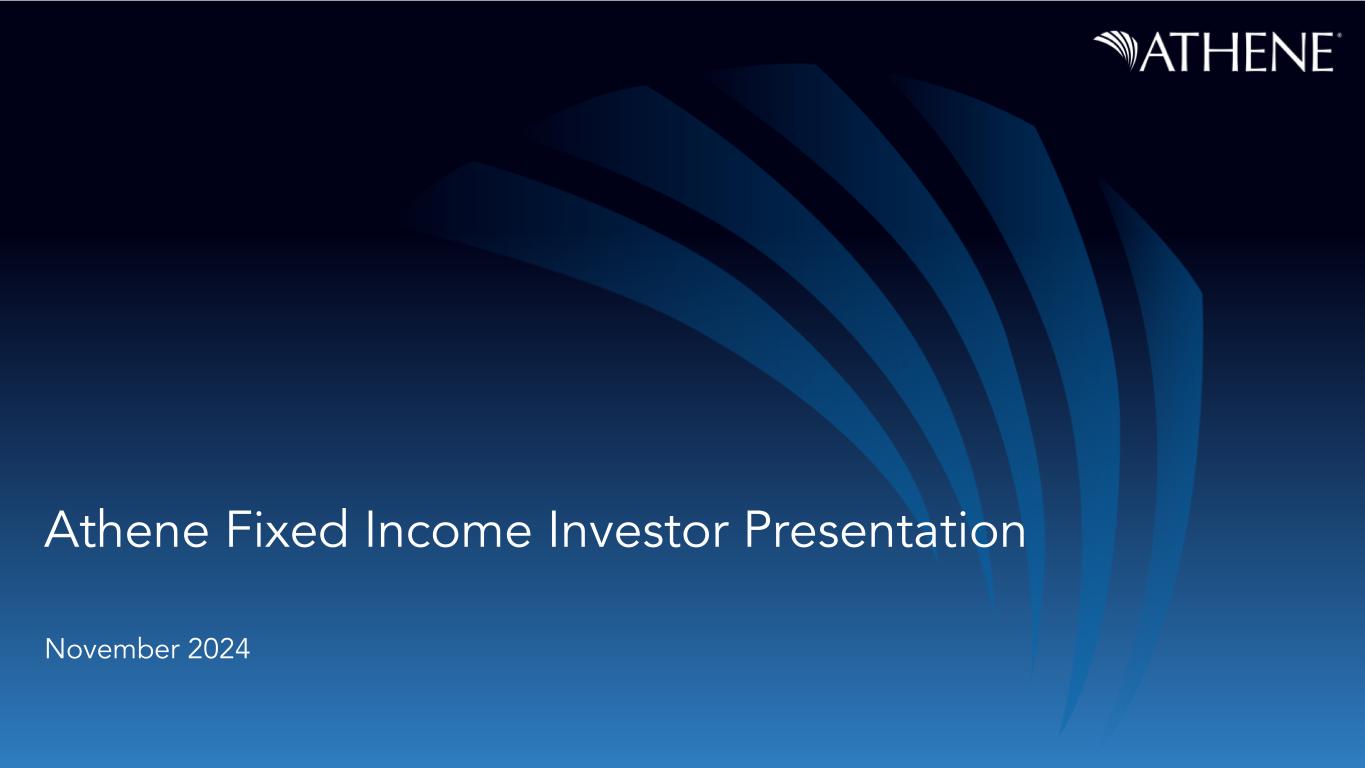 ATHENE®

Athene Fixed Income Investor Presentation

November 2024